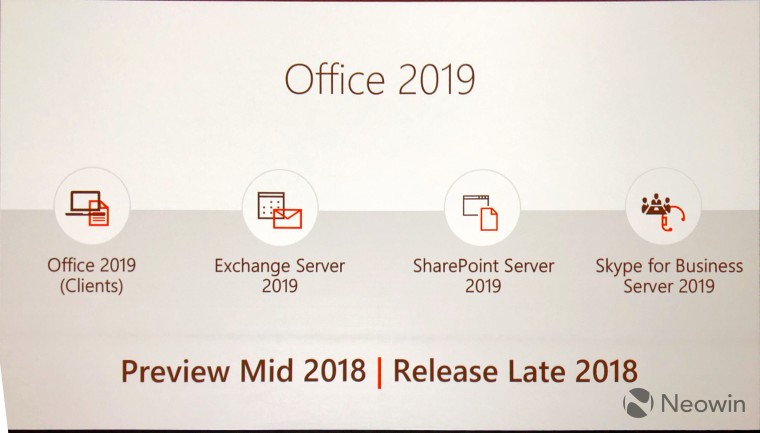 Office 2019

Office 2019 (Clients)

Exchange Server 2019

SharePoint Server 2019

Skype for Business Server 2019

Preview Mid 2018 | Release Late 2018

Neowin